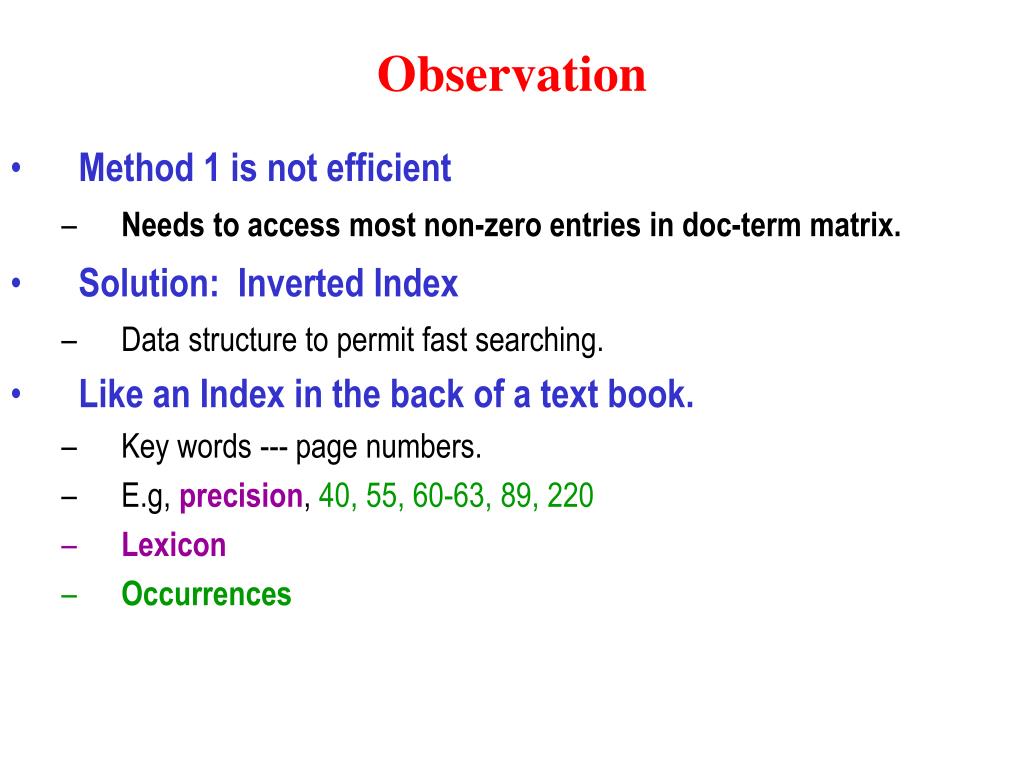 Observation

• Method 1 is not efficient
  – Needs to access most non-zero entries in doc-term matrix.
• Solution: Inverted Index
  – Data structure to permit fast searching.
• Like an Index in the back of a text book.
  – Key words --- page numbers.
  – E.g, precision, 40, 55, 60-63, 89, 220
  – Lexicon
  – Occurrences